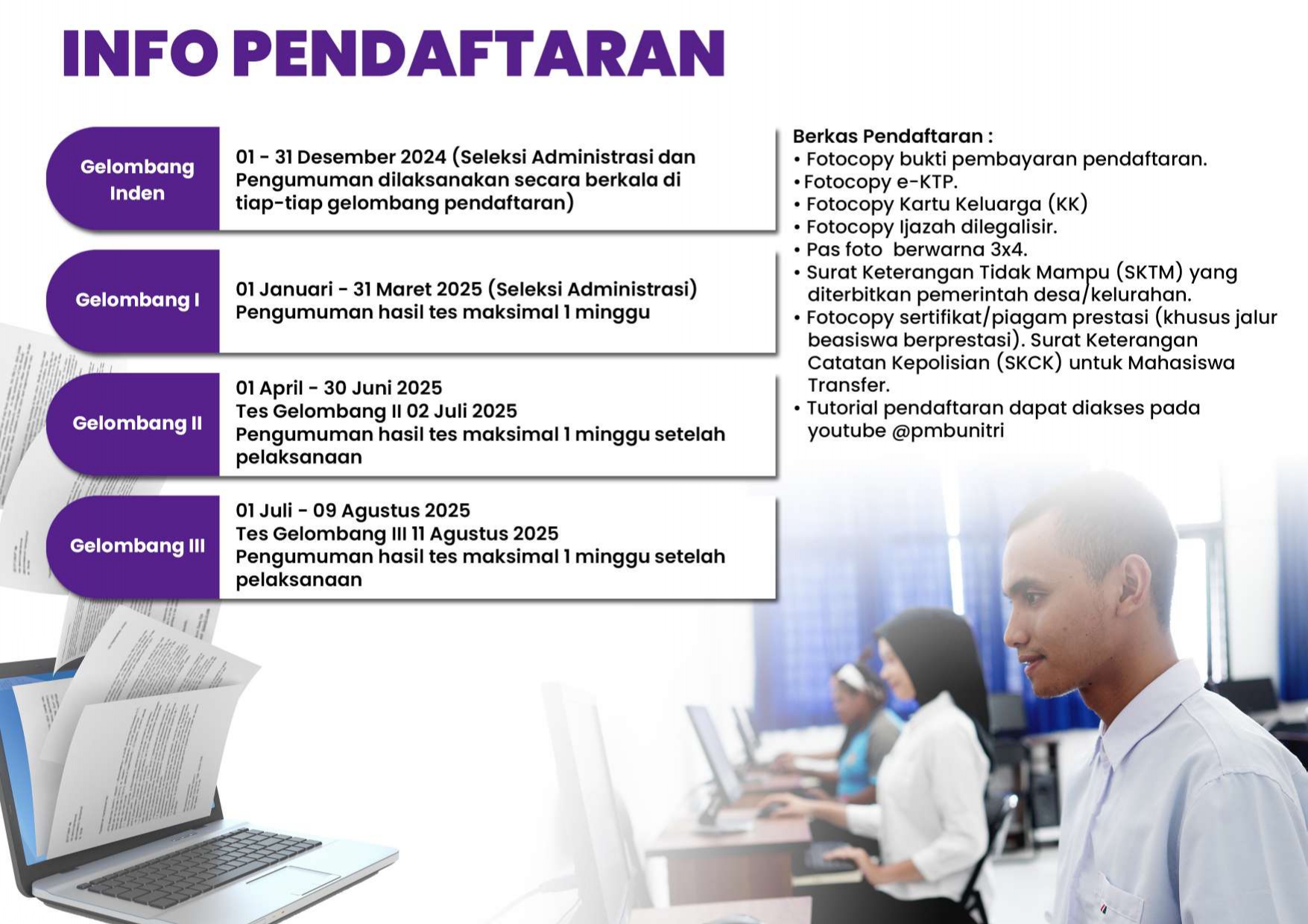 INFO PENDAFTARAN

Gelombang Inden

01 - 31 Desember 2024 (Seleksi Administrasi dan Pengumuman dilaksanakan secara berkala di tiap-tiap gelombang pendaftaran)

Gelombang I

01 Januari - 31 Maret 2025 (Seleksi Administrasi)
Pengumuman hasil tes maksimal 1 minggu

Gelombang II

01 April - 30 Juni 2025
Tes Gelombang II 02 Juli 2025
Pengumuman hasil tes maksimal 1 minggu setelah pelaksanaan

Gelombang III

01 Juli - 09 Agustus 2025
Tes Gelombang III 11 Agustus 2025
Pengumuman hasil tes maksimal 1 minggu setelah pelaksanaan

Berkas Pendaftaran :
• Fotocopy bukti pembayaran pendaftaran.
• Fotocopy e-KTP.
• Fotocopy Kartu Keluarga (KK)
• Fotocopy Ijazah dilegalisir.
• Pas foto berwarna 3x4.
• Surat Keterangan Tidak Mampu (SKTM) yang diterbitkan pemerintah desa/kelurahan.
• Fotocopy sertifikat/piagam prestasi (khusus jalur beasiswa berprestasi). Surat Keterangan Catatan Kepolisian (SKCK) untuk Mahasiswa Transfer.
• Tutorial pendaftaran dapat diakses pada youtube @pmbunitri